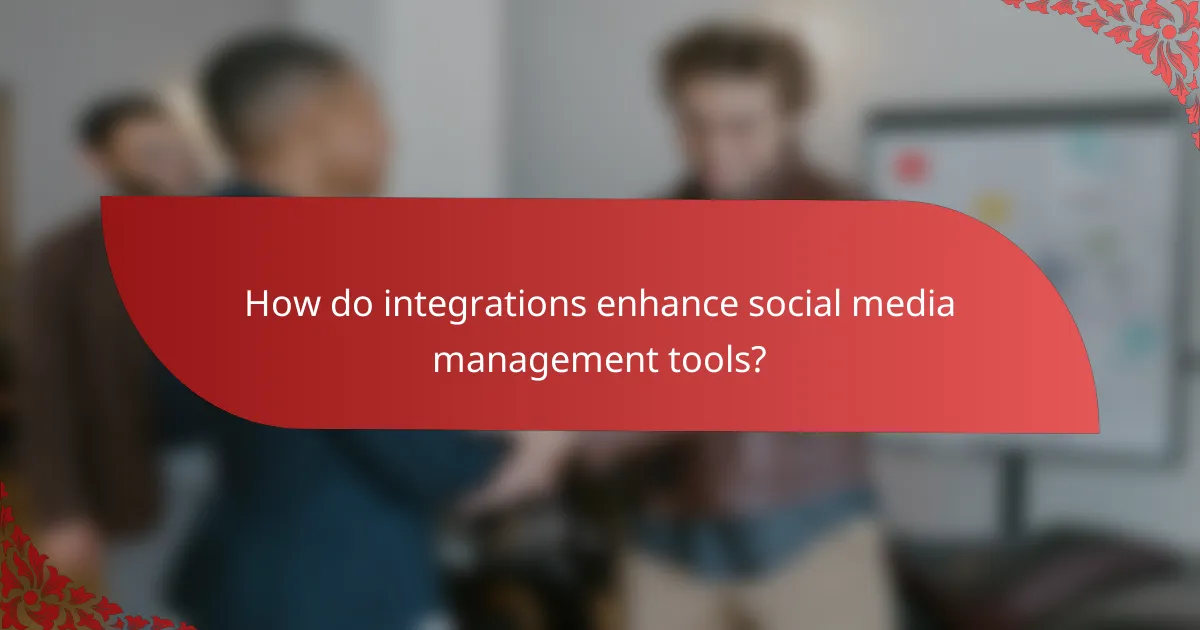 How do integrations enhance social media management tools?